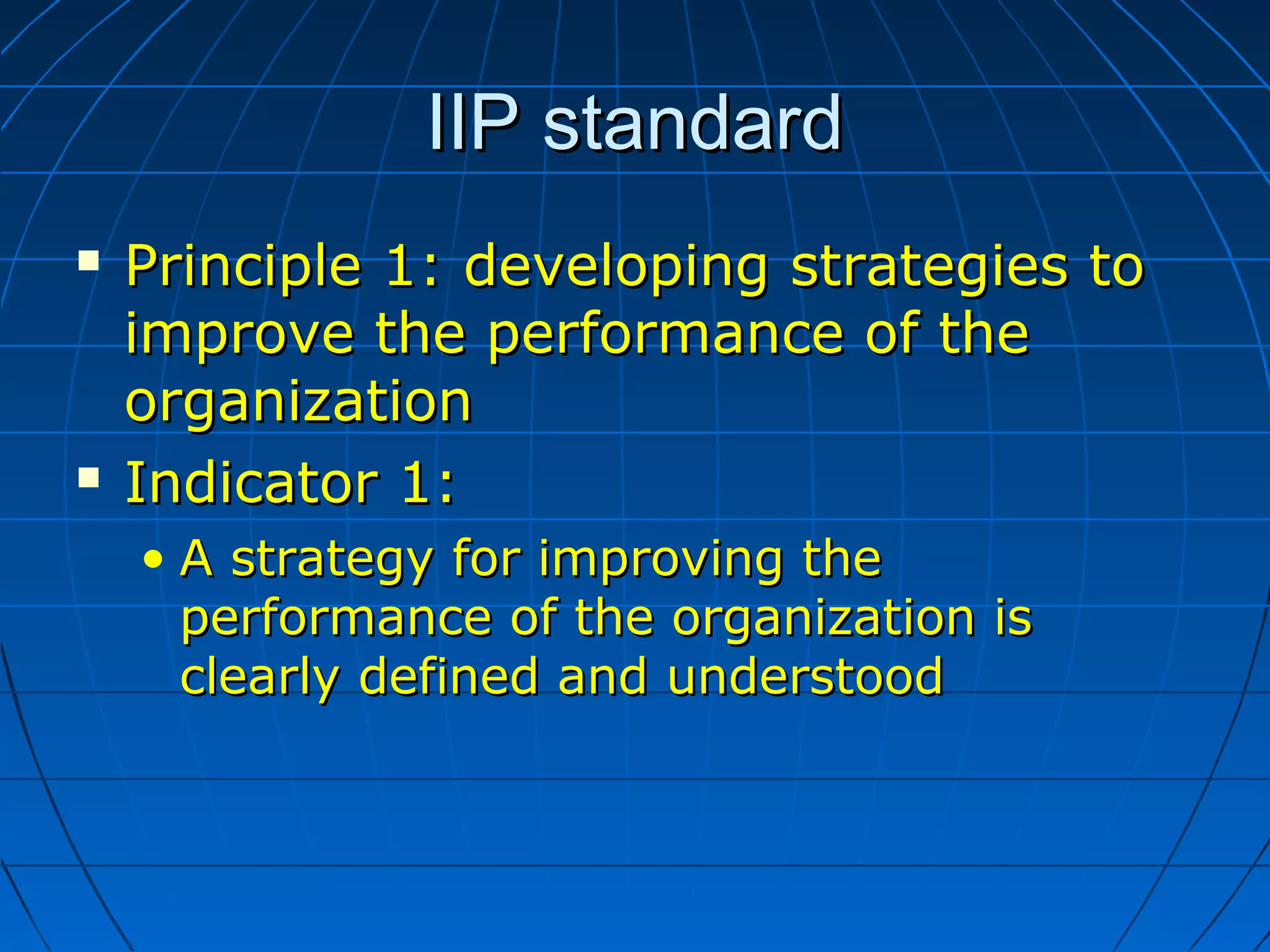 IIP standard

▪ Principle 1: developing strategies to improve the performance of the organization

▪ Indicator 1:

• A strategy for improving the performance of the organization is clearly defined and understood